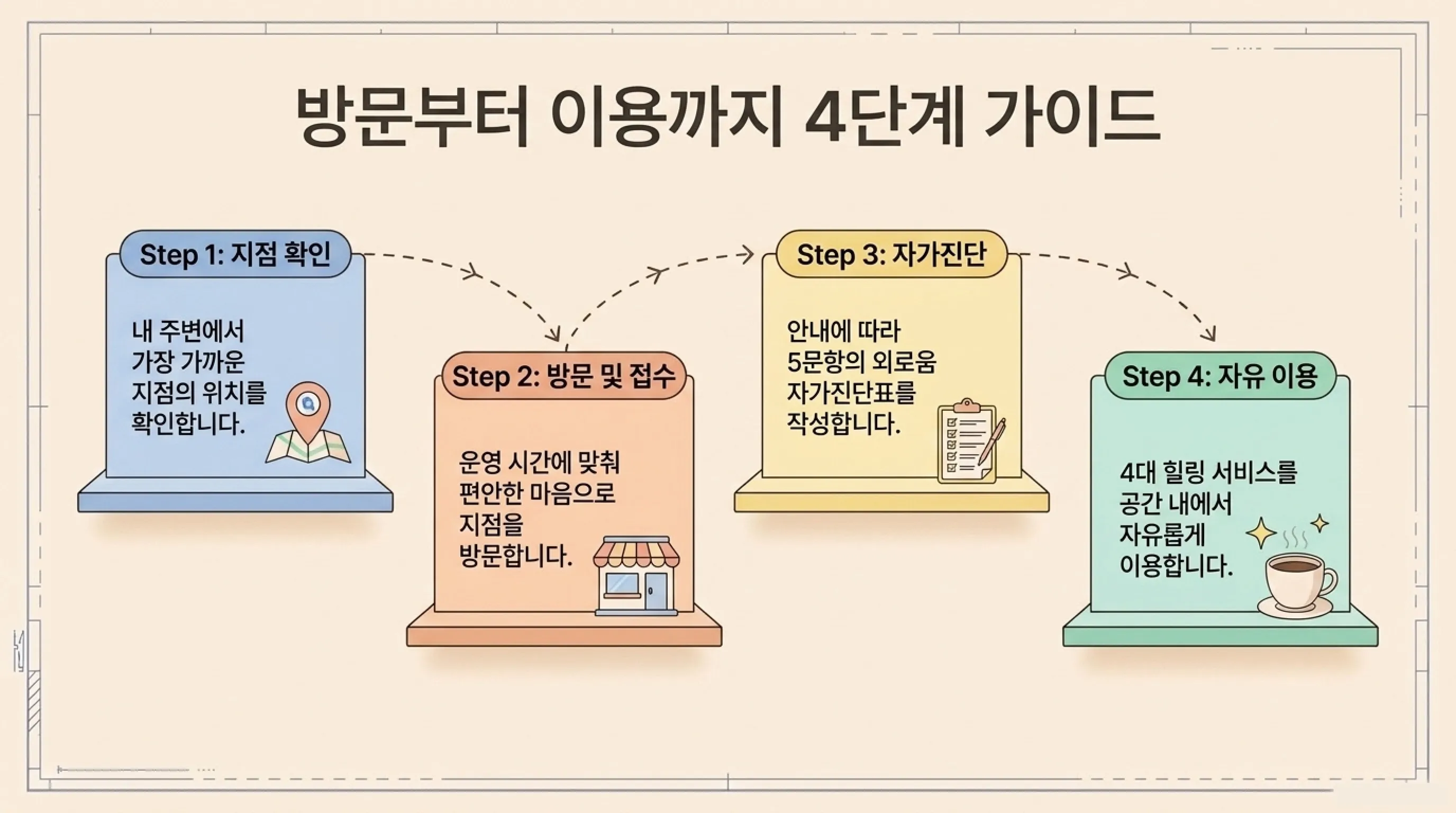 방문부터 이용까지 4단계 가이드

Step 1: 지점 확인

내 주변에서 가장 가까운 지점의 위치를 확인합니다.

Step 2: 방문 및 접수

운영 시간에 맞춰 편안한 마음으로 지점을 방문합니다.

Step 3: 자가진단

안내에 따라 5문항의 외로움 자가진단표를 작성합니다.

Step 4: 자유 이용

4대 힐링 서비스를 공간 내에서 자유롭게 이용합니다.